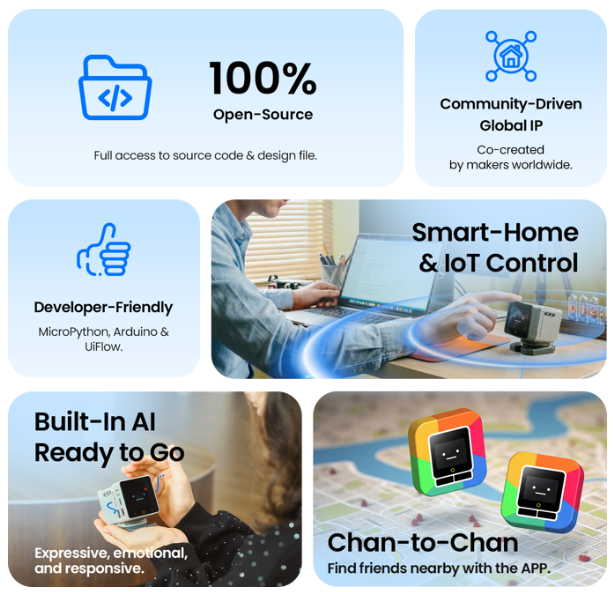 100%
Open-Source

Full access to source code & design file.

Community-Driven
Global IP

Co-created
by makers worldwide.

Developer-Friendly

MicroPython, Arduino & UiFlow.

Smart-Home
& IoT Control

Built-In AI
Ready to Go

Expressive, emotional, and responsive.

Chan-to-Chan
Find friends nearby with the APP.